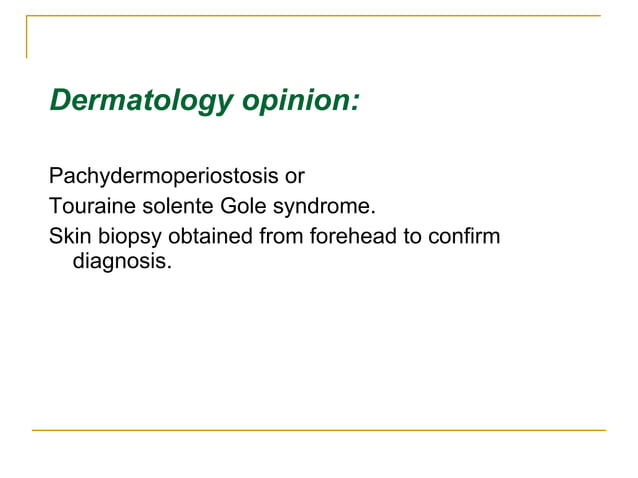 Dermatology opinion:

Pachydermoperiostosis or
Touraine solente Gole syndrome.
Skin biopsy obtained from forehead to confirm diagnosis.